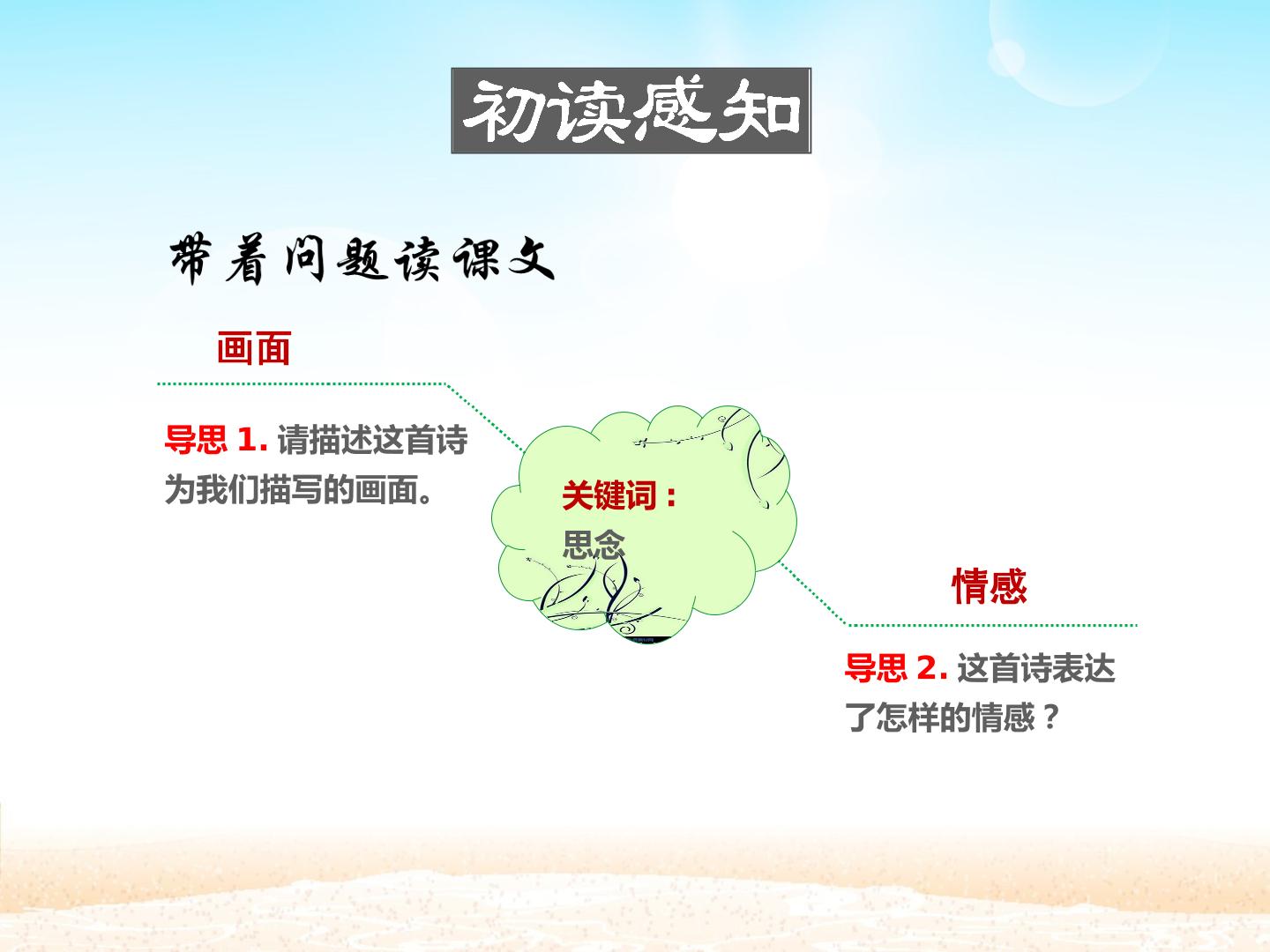 初读感知

带着问题读课文

画面

导思1.请描述这首诗为我们描写的画面。

关键词：

思念

情感

导思2.这首诗表达了怎样的情感？